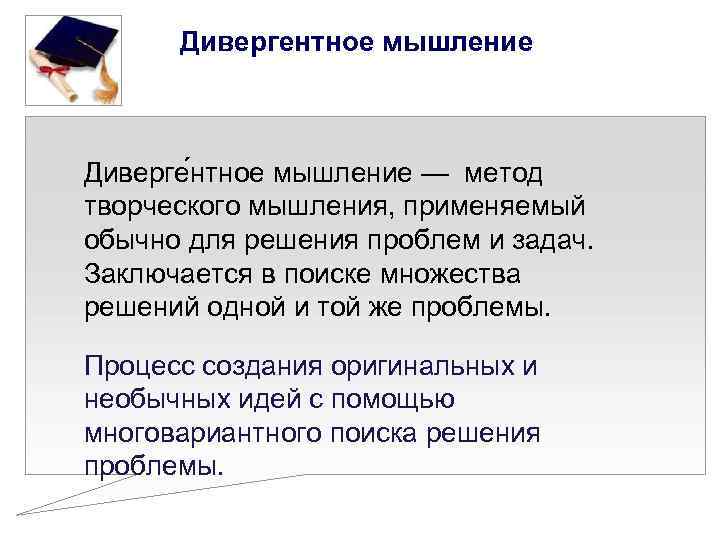 Дивергентное мышление

Диверге́нтное мышление — метод творческого мышления, применяемый обычно для решения проблем и задач. Заключается в поиске множества решений одной и той же проблемы.

Процесс создания оригинальных и необычных идей с помощью многовариантного поиска решения проблемы.